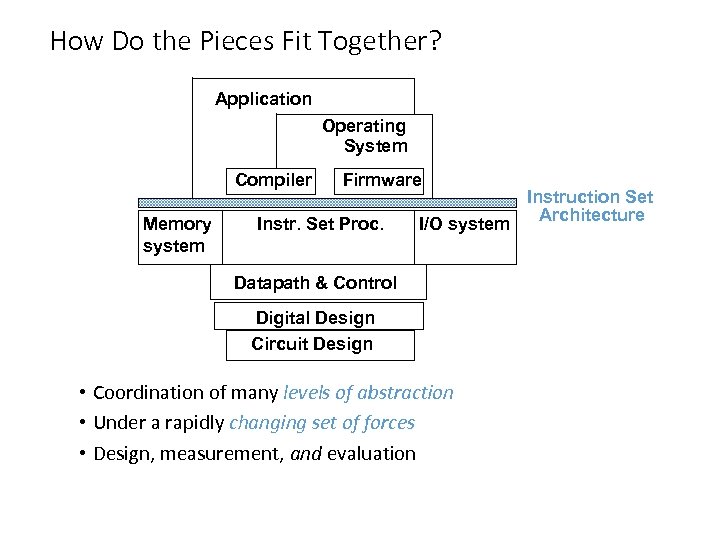 How Do the Pieces Fit Together?

Application

Operating System

Compiler

Firmware

Instruction Set Architecture

Memory system

Instr. Set Proc.

I/O system

Datapath & Control

Digital Design

Circuit Design

• Coordination of many levels of abstraction
• Under a rapidly changing set of forces
• Design, measurement, and evaluation